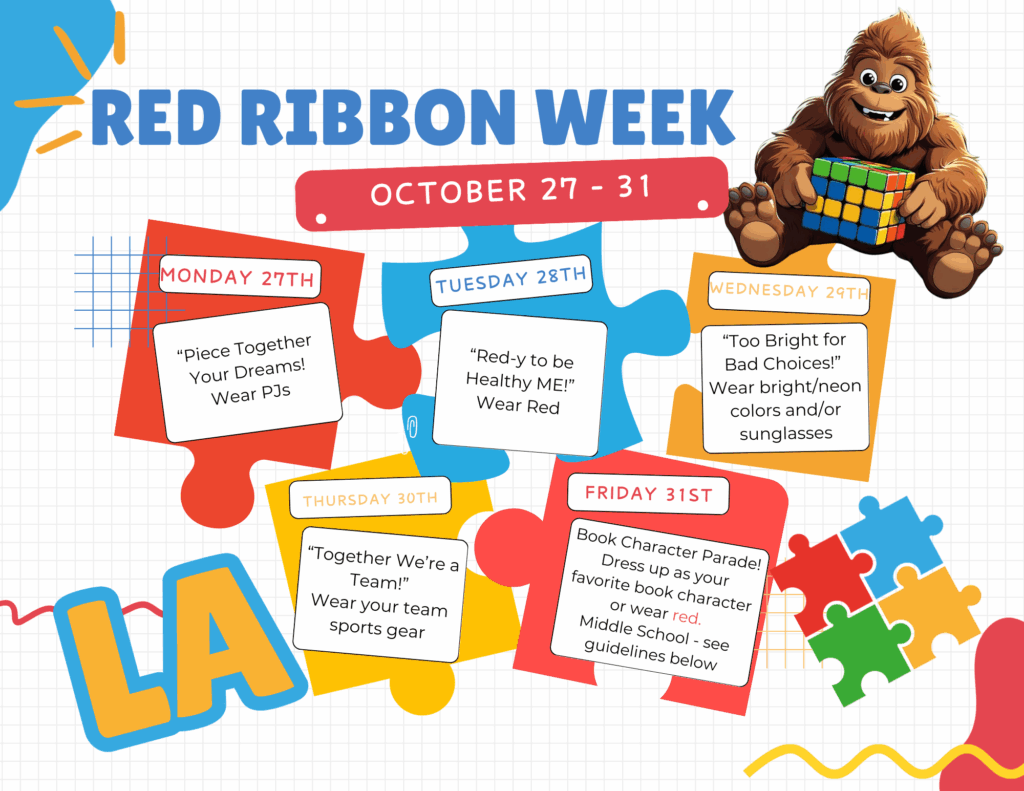 RED RIBBON WEEK

OCTOBER 27 - 31

MONDAY 27TH

“Piece Together Your Dreams! Wear PJs

TUESDAY 28TH

“Red-y to be Healthy ME!” Wear Red

WEDNESDAY 29TH

“Too Bright for Bad Choices!” Wear bright/neon colors and/or sunglasses

THURSDAY 30TH

“Together We’re a Team!” Wear your team sports gear

FRIDAY 31ST

Book Character Parade! Dress up as your favorite book character or wear red. Middle School - see guidelines below

LA